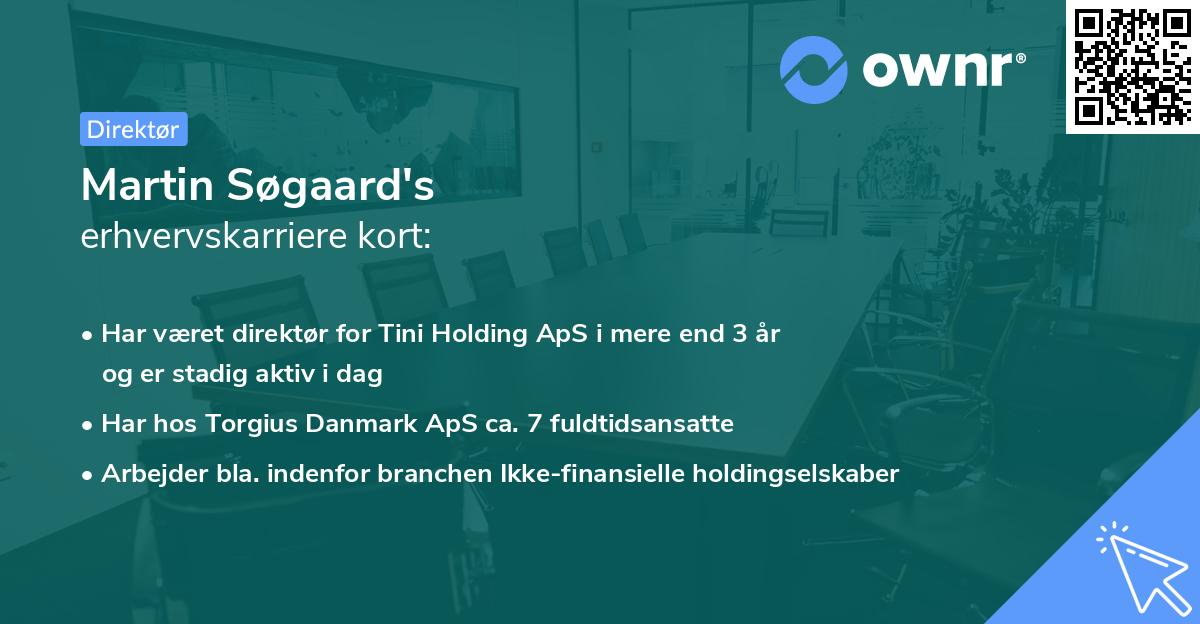 ownr®

Direktør

Martin Søgaard's
erhvervskarriere kort:

• Har været direktør for Tini Holding ApS i mere end 3 år og er stadig aktiv i dag
• Har hos Torgius Danmark ApS ca. 7 fuldtidsansatte
• Arbejder bla. indenfor branchen Ikke-finansielle holdingselskaber